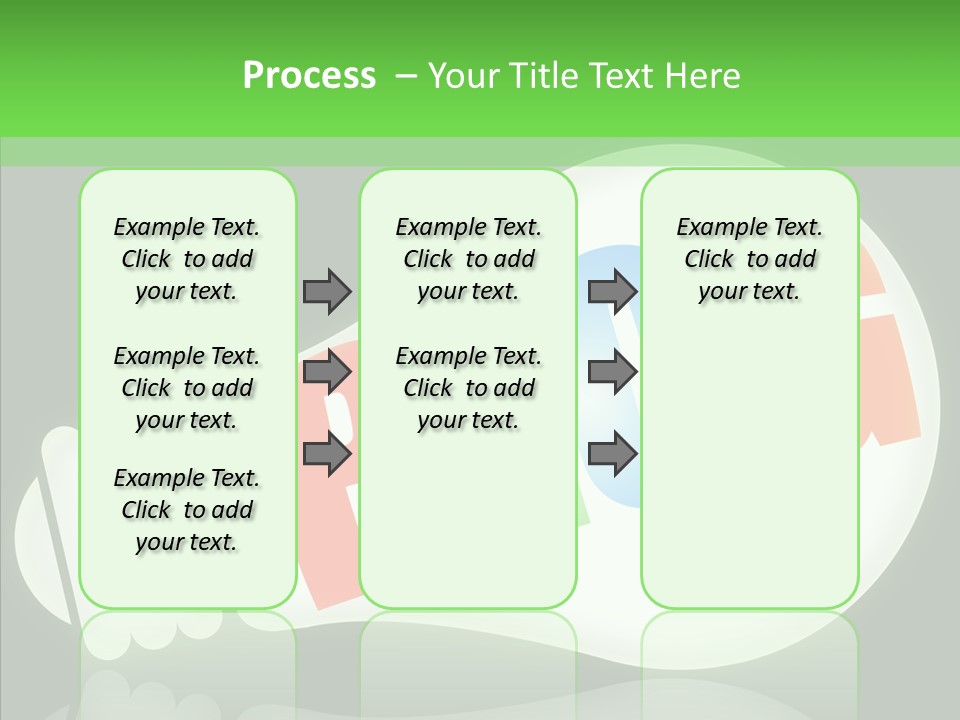 Process – Your Title Text Here

Example Text. Click to add your text.

Example Text. Click to add your text.

Example Text. Click to add your text.

Example Text. Click to add your text.

Example Text. Click to add your text.

Example Text. Click to add your text.